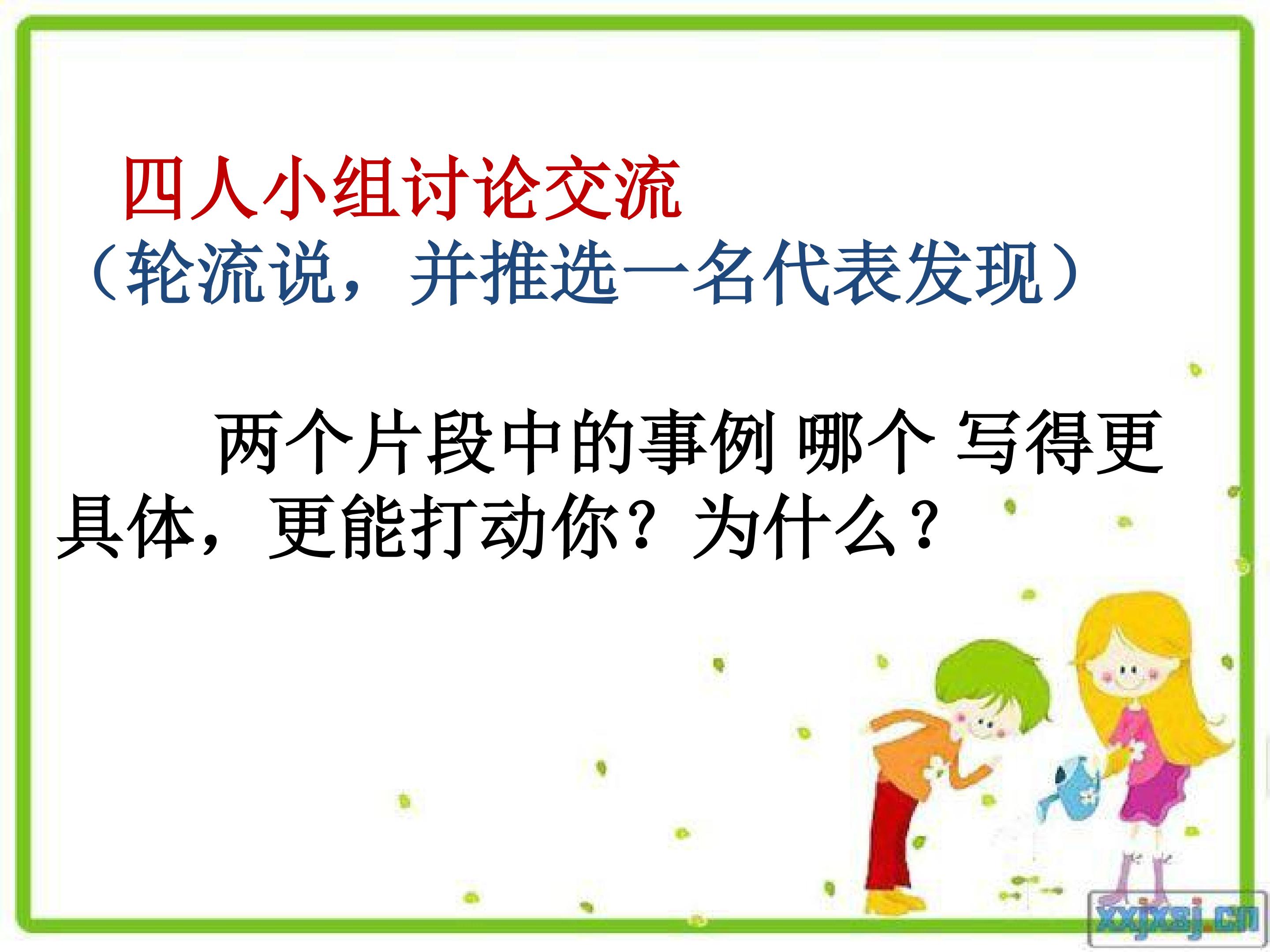 四人小组讨论交流
（轮流说，并推选一名代表发现）

两个片段中的事例 哪个 写得更具体，更能打动你？为什么？

xxjxsj.cn